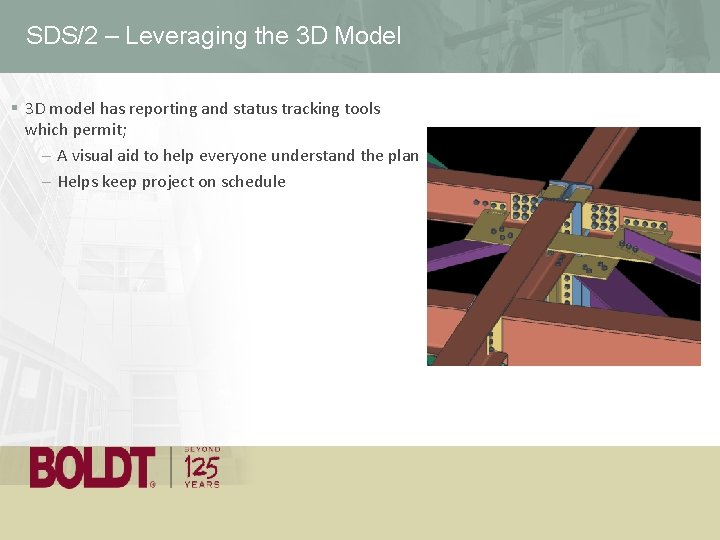 SDS/2 – Leveraging the 3D Model

▪ 3D model has reporting and status tracking tools which permit;

– A visual aid to help everyone understand the plan

– Helps keep project on schedule

BOLDT®

BEYOND 125 YEARS